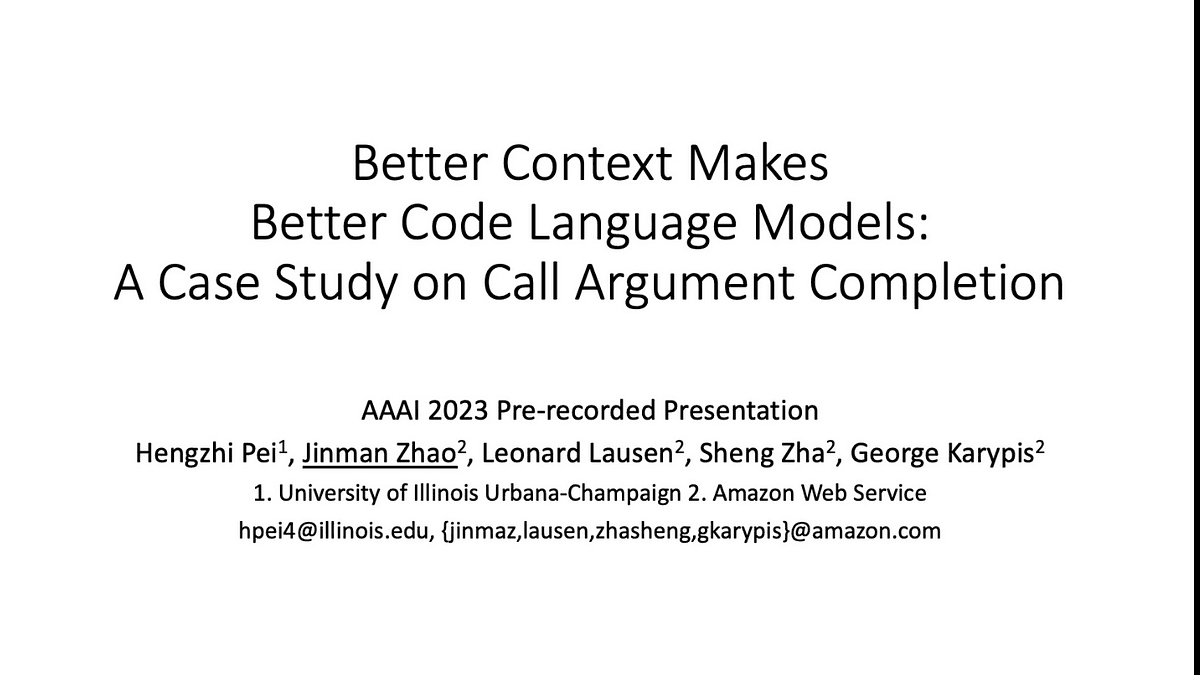 Better Context Makes
Better Code Language Models:
A Case Study on Call Argument Completion

AAAI 2023 Pre-recorded Presentation
Hengzhi Pei$^1$, Jinman Zhao$^2$, Leonard Lausen$^2$, Sheng Zha$^2$, George Karypis$^2$
1. University of Illinois Urbana-Champaign 2. Amazon Web Service
hpei4@illinois.edu, {jinmaz,lausen,zhasheng,gkarypis}@amazon.com